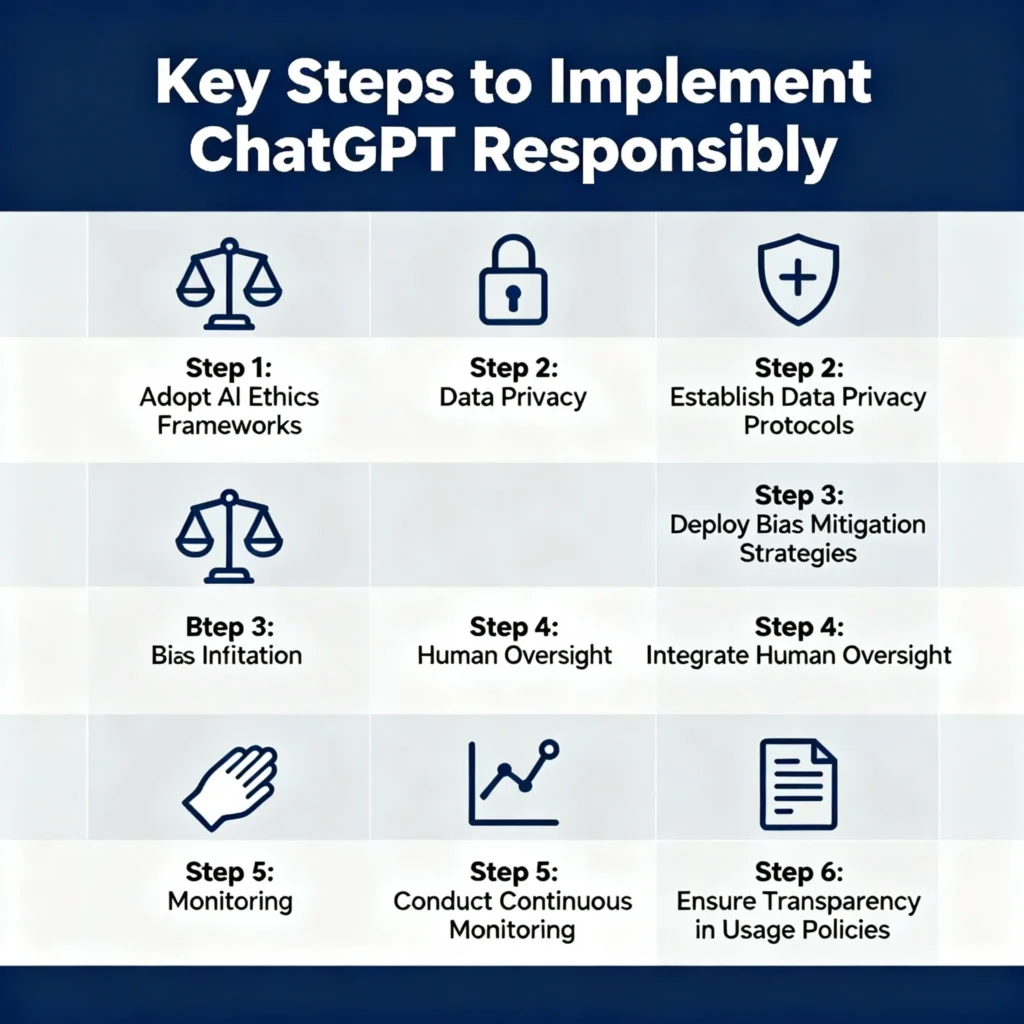 Key Steps to Implement ChatGPT Responsibly

Step 1:
Adopt AI Ethics Frameworks

Step 2:
Data Privacy

Step 2:
Establish Data Privacy Protocols

Step 3:
Deploy Bias Mitigation Strategies

Btep 3:
Bias Infitation

Step 4:
Human Oversight

Step 4:
Integrate Human Oversight

Step 5:
Monitoring

Step 5:
Conduct Continuous Monitoring

Step 6:
Ensure Transparency in Usage Policies